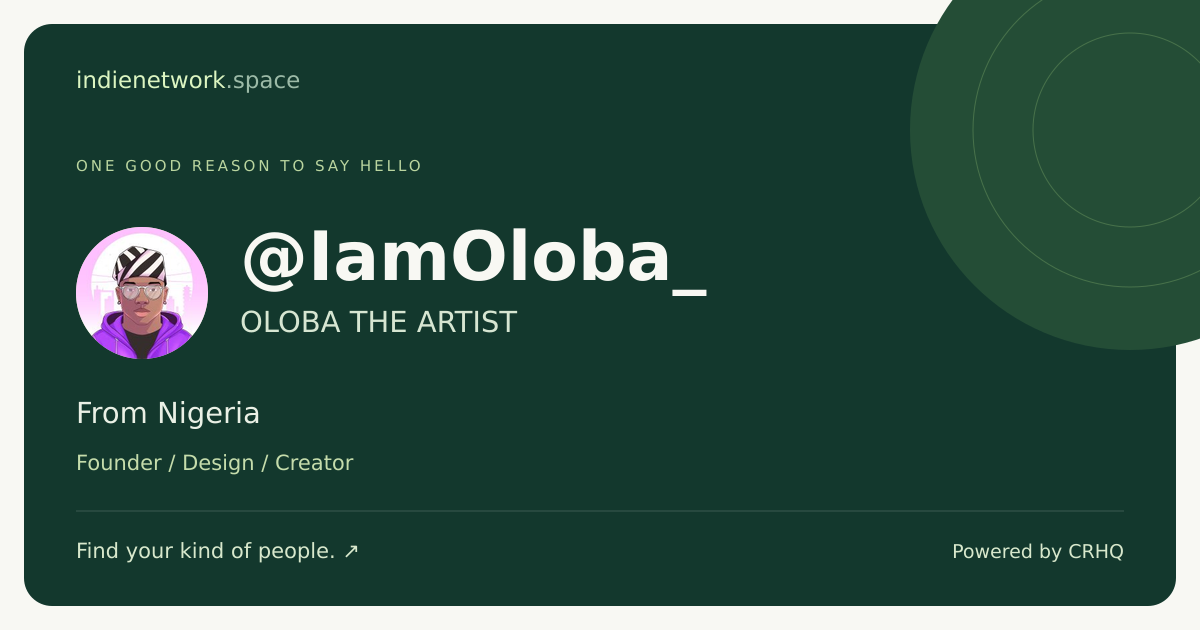 indienetwork.space

ONE GOOD REASON TO SAY HELLO

@IamOloba_

OLOBA THE ARTIST

From Nigeria

Founder / Design / Creator

Find your kind of people. ↗

Powered by CRHQ